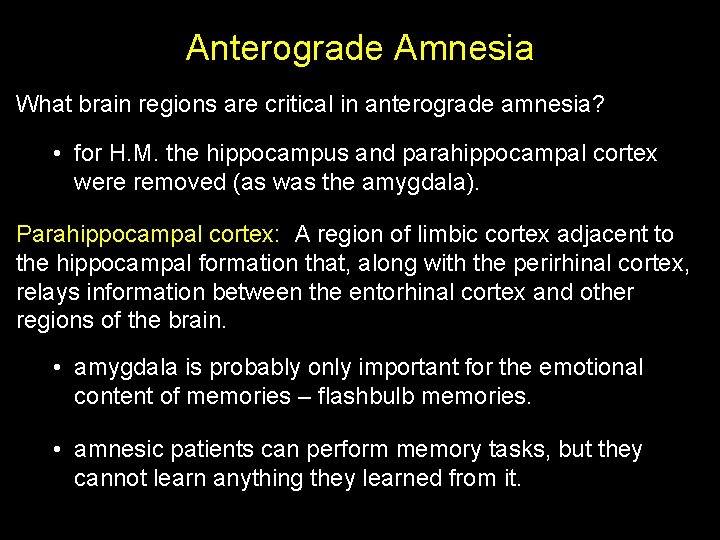 Anterograde Amnesia

What brain regions are critical in anterograde amnesia?

• for H.M. the hippocampus and parahippocampal cortex were removed (as was the amygdala).

Parahippocampal cortex: A region of limbic cortex adjacent to the hippocampal formation that, along with the perirhinal cortex, relays information between the entorhinal cortex and other regions of the brain.

• amygdala is probably only important for the emotional content of memories – flashbulb memories.

• amnesic patients can perform memory tasks, but they cannot learn anything they learned from it.